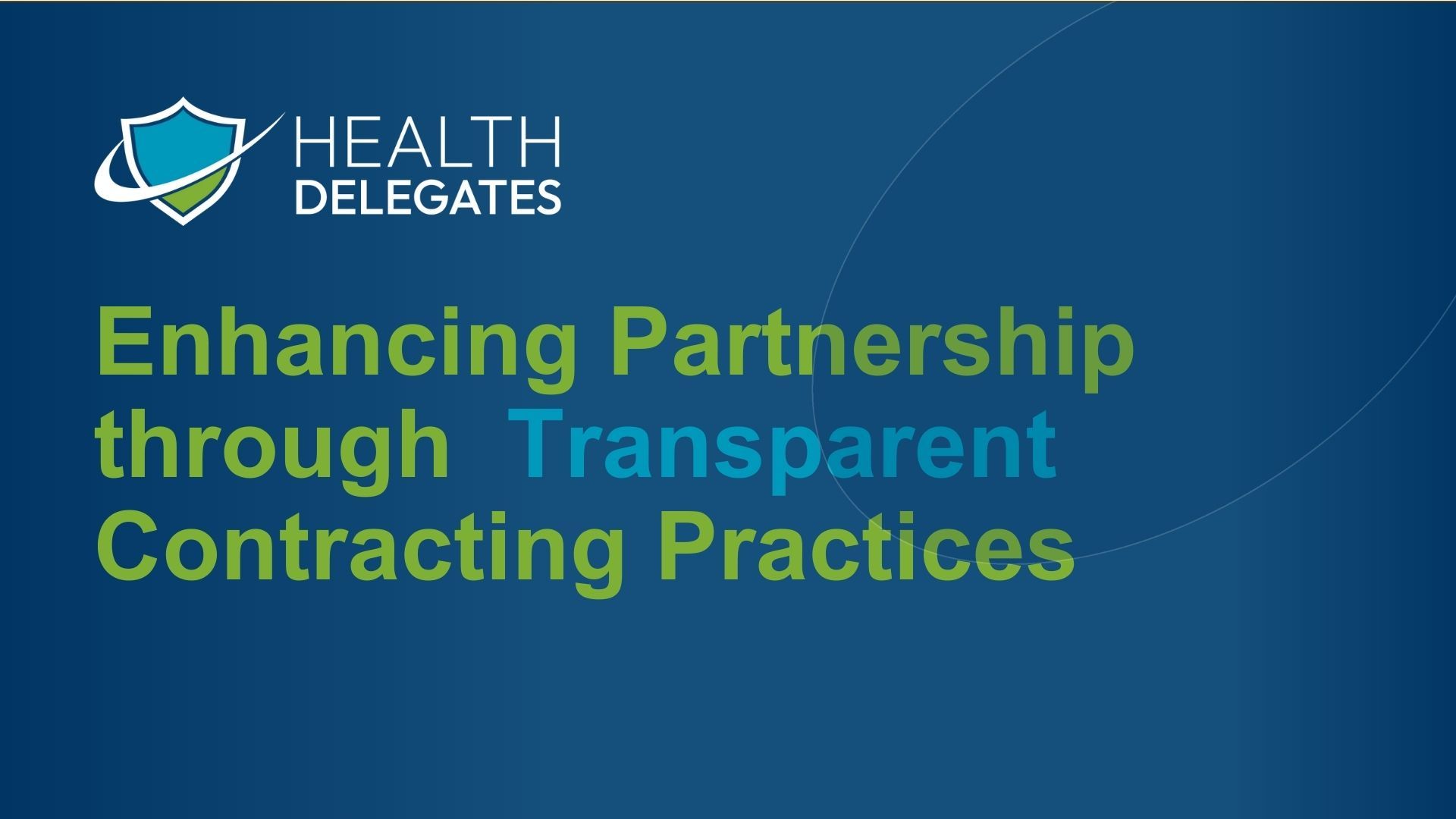 HEALTH
DELEGATES

Enhancing Partnership through  Transparent Contracting Practices